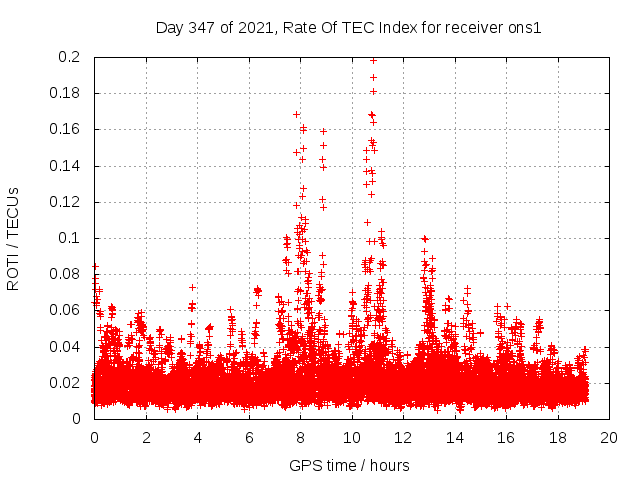 Day 347 of 2021, Rate Of TEC Index for receiver ons1

ROTI / TECUs

0.2
0.18
0.16
0.14
0.12
0.1
0.08
0.06
0.04
0.02
0

0
2
4
6
8
10
12
14
16
18
20

GPS time / hours